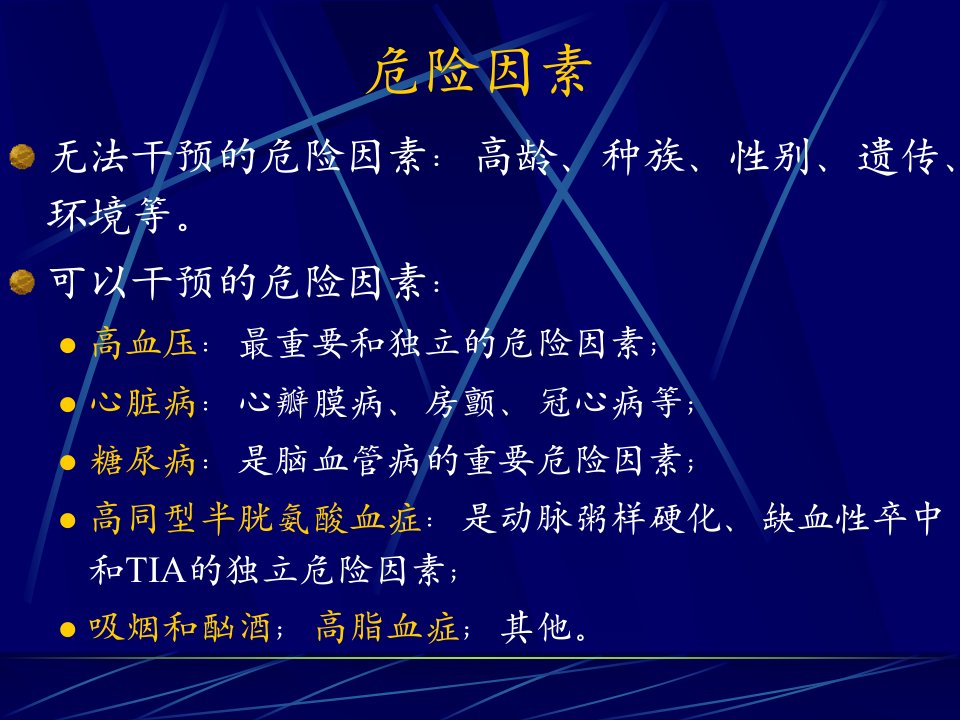 危险因素

• 无法干预的危险因素：高龄、种族、性别、遗传、环境等。

• 可以干预的危险因素：

• 高血压：最重要和独立的危险因素；

• 心脏病：心瓣膜病、房颤、冠心病等；

• 糖尿病：是脑血管病的重要危险因素；

• 高同型半胱氨酸血症：是动脉粥样硬化、缺血性卒中和TIA的独立危险因素；

• 吸烟和酗酒；高脂血症；其他。